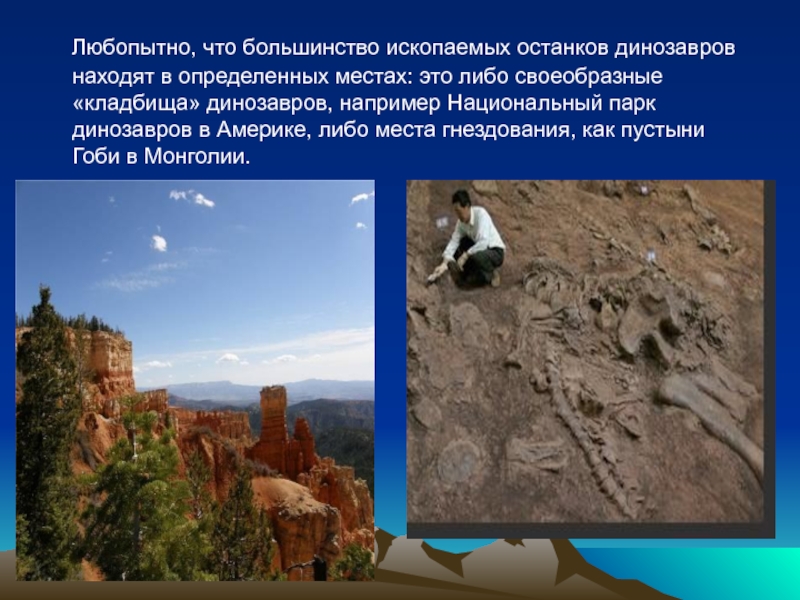 Любопытно, что большинство ископаемых останков динозавров находят в определенных местах: это либо своеобразные «кладбища» динозавров, например Национальный парк динозавров в Америке, либо места гнездования, как пустыни Гоби в Монголии.